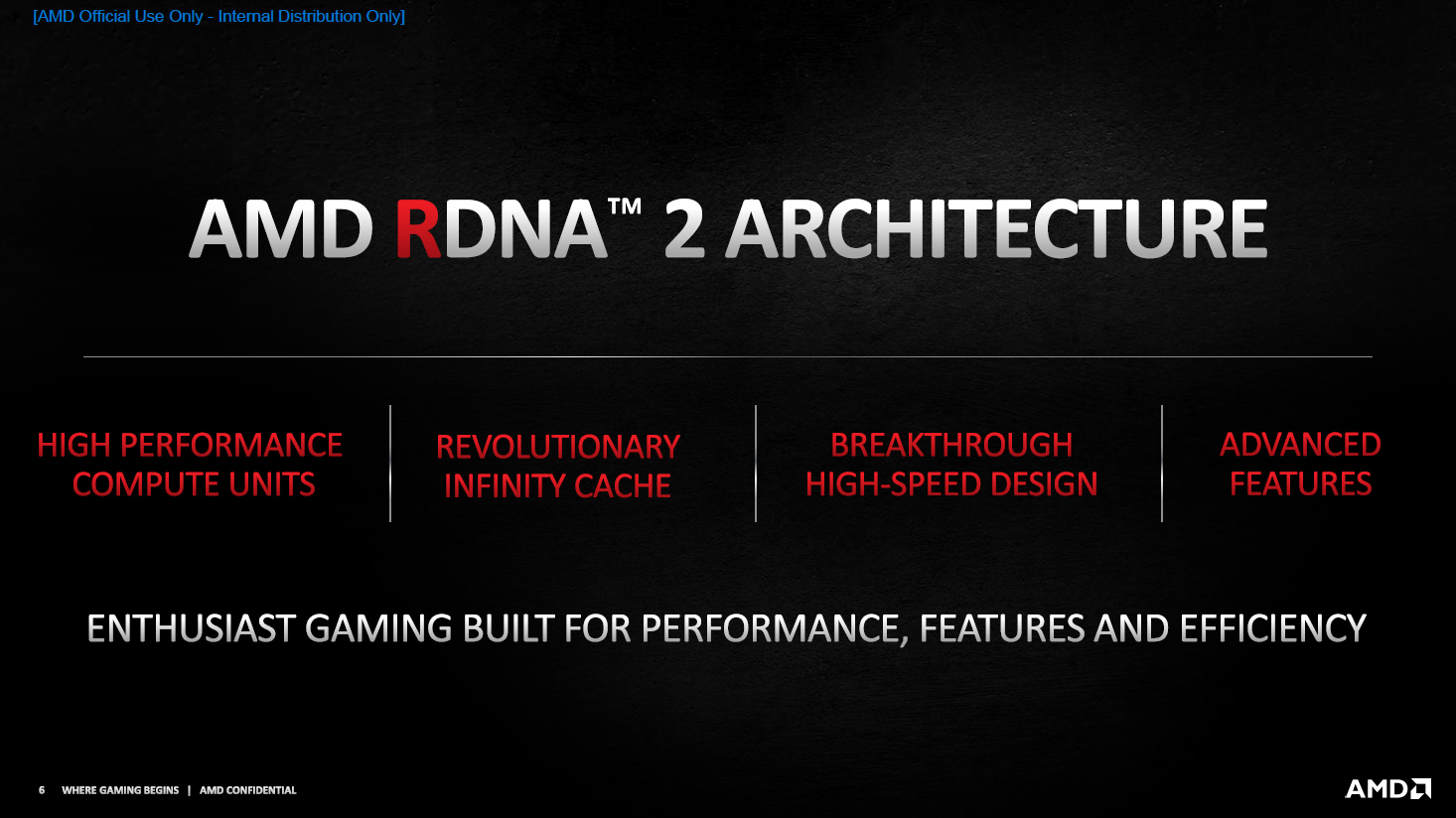 [AMD Official Use Only - Internal Distribution Only]

AMD RDNA™ 2 ARCHITECTURE

HIGH PERFORMANCE COMPUTE UNITS

REVOLUTIONARY INFINITY CACHE

BREAKTHROUGH HIGH-SPEED DESIGN

ADVANCED FEATURES

ENTHUSIAST GAMING BUILT FOR PERFORMANCE, FEATURES AND EFFICIENCY

6 WHERE GAMING BEGINS | AMD CONFIDENTIAL

AMD